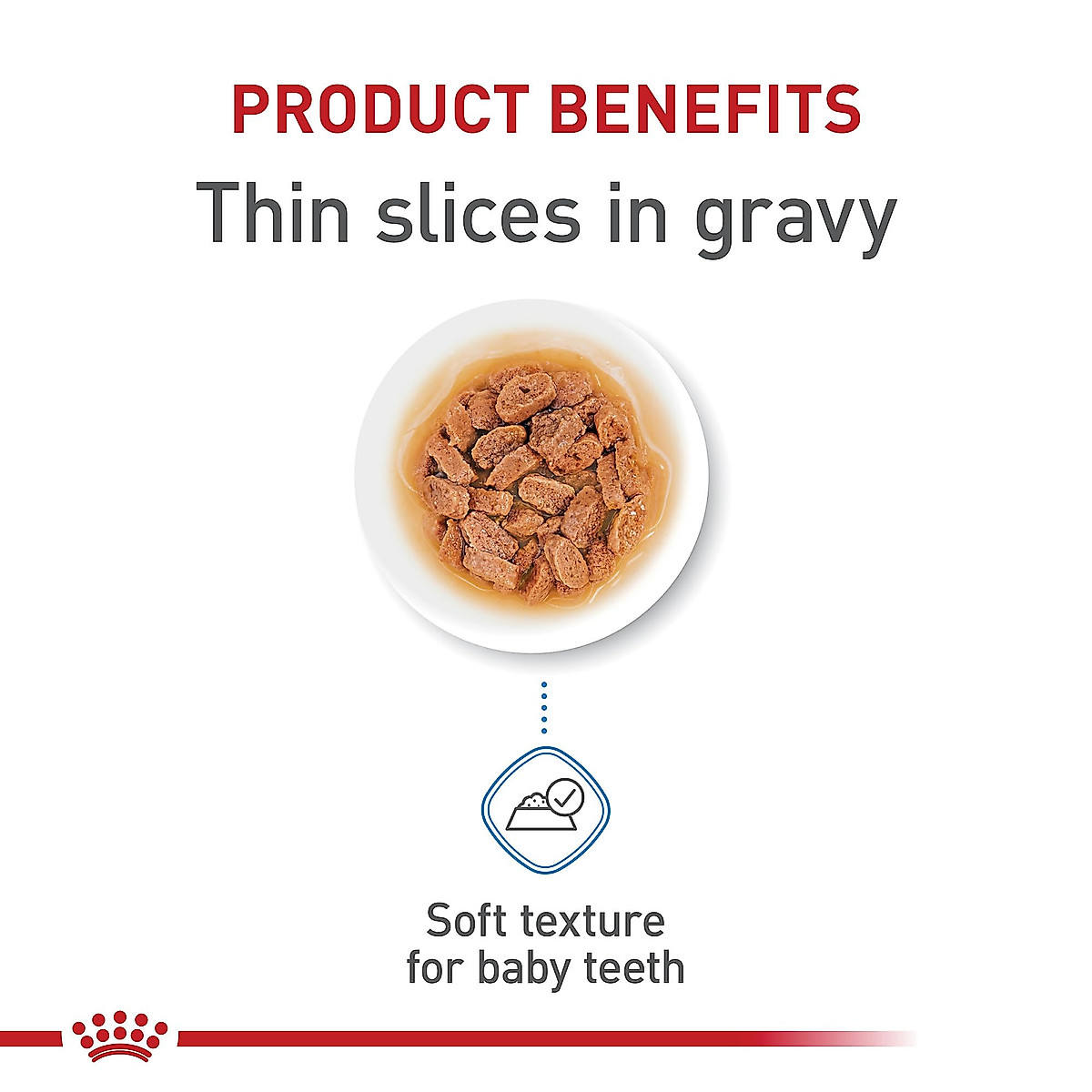 PRODUCT BENEFITS
Thin slices in gravy

Soft texture for baby teeth